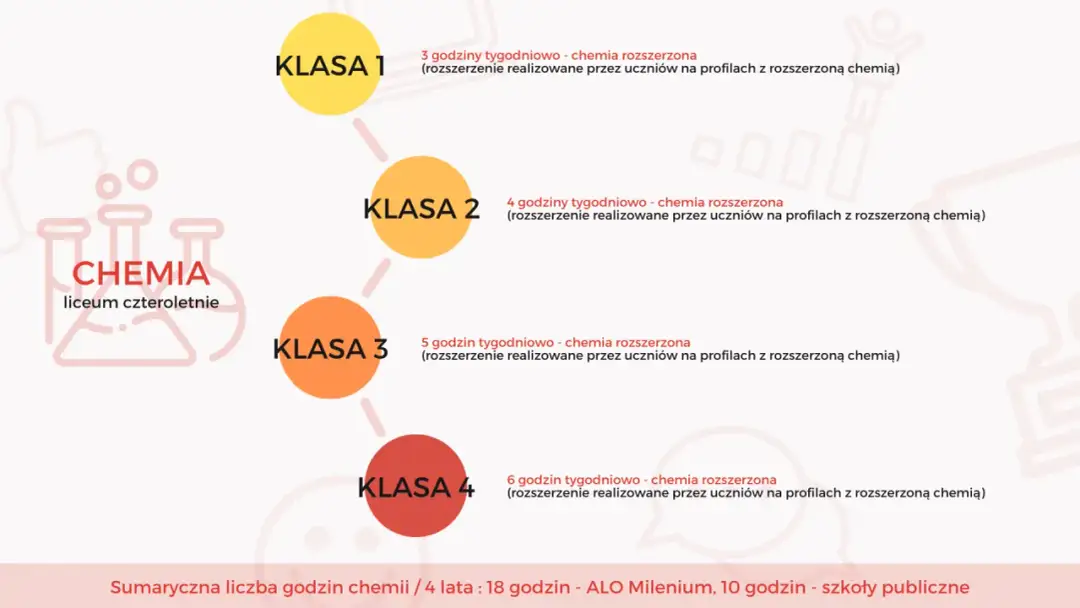 CHEMIA
liceum czteroletnie

KLASA 1
3 godziny tygodniowo - chemia rozszerzona
(rozszerzenie realizowane przez uczniów na profilach z rozszerzoną chemią)

KLASA 2
4 godziny tygodniowo - chemia rozszerzona
(rozszerzenie realizowane przez uczniów na profilach z rozszerzoną chemią)

KLASA 3
5 godzin tygodniowo - chemia rozszerzona
(rozszerzenie realizowane przez uczniów na profilach z rozszerzoną chemią)

KLASA 4
6 godzin tygodniowo - chemia rozszerzona
(rozszerzenie realizowane przez uczniów na profilach z rozszerzoną chemią)

Sumaryczna liczba godzin chemii / 4 lata : 18 godzin - ALO Milenium, 10 godzin - szkoły publiczne